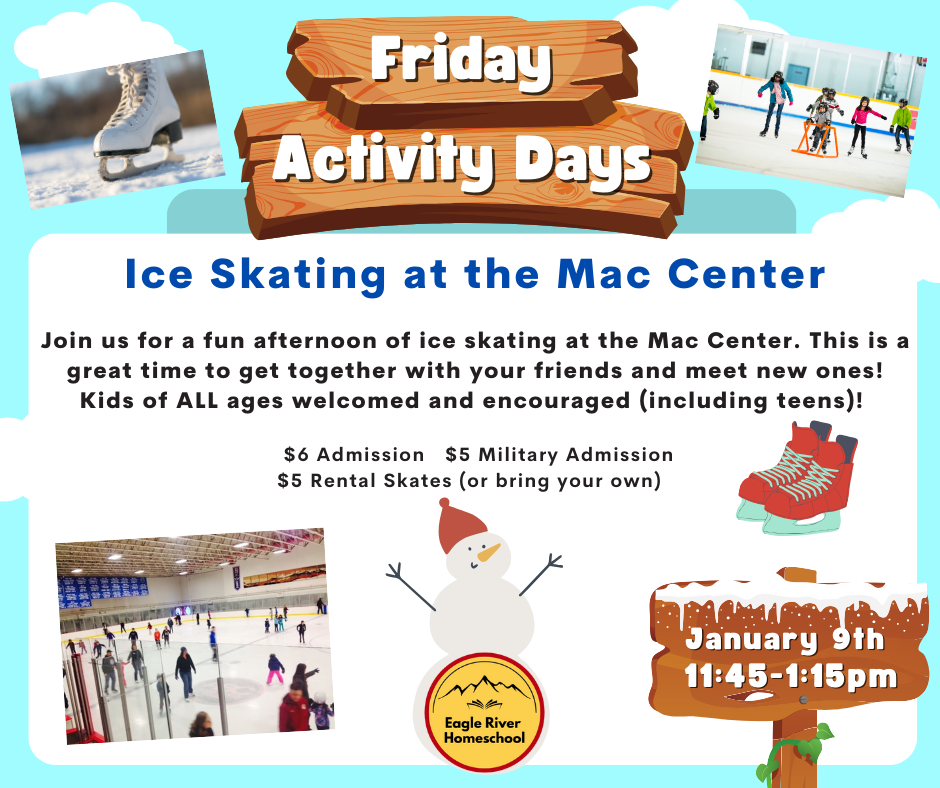 Friday Activity Days

Ice Skating at the Mac Center

Join us for a fun afternoon of ice skating at the Mac Center. This is a great time to get together with your friends and meet new ones! Kids of ALL ages welcomed and encouraged (including teens)!

$6 Admission $5 Military Admission
$5 Rental Skates (or bring your own)

Eagle River Homeschool

January 9th
11:45-1:15pm